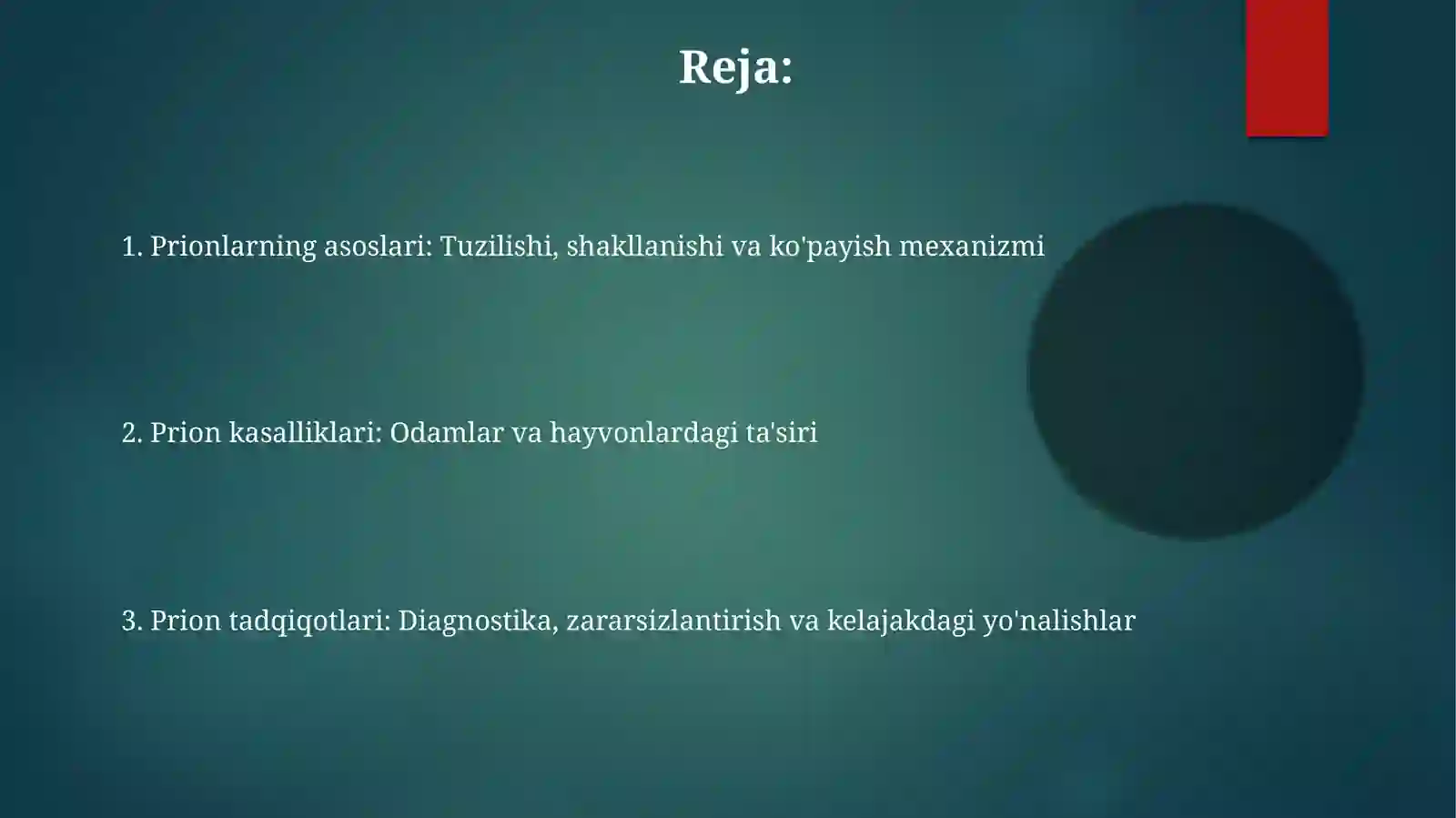 Reja:

1. Prionlarning asoslari: Tuzilishi, shakllanishi va ko'payish mexanizmi

2. Prion kasalliklari: Odamlar va hayvonlardagi ta'siri

3. Prion tadqiqotlari: Diagnostika, zararsizlantirish va kelajakdagi yo'nalishlar